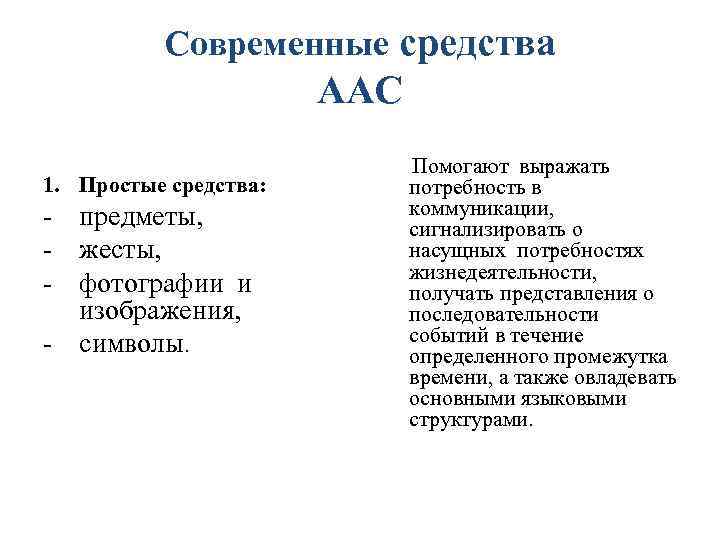 Современные средства ААС

1. Простые средства:
- предметы,
- жесты,
- фотографии и изображения,
- символы.

Помогают выражать потребность в коммуникации, сигнализировать о насущных потребностях жизнедеятельности, получать представления о последовательности событий в течение определенного промежутка времени, а также овладевать основными языковыми структурами.